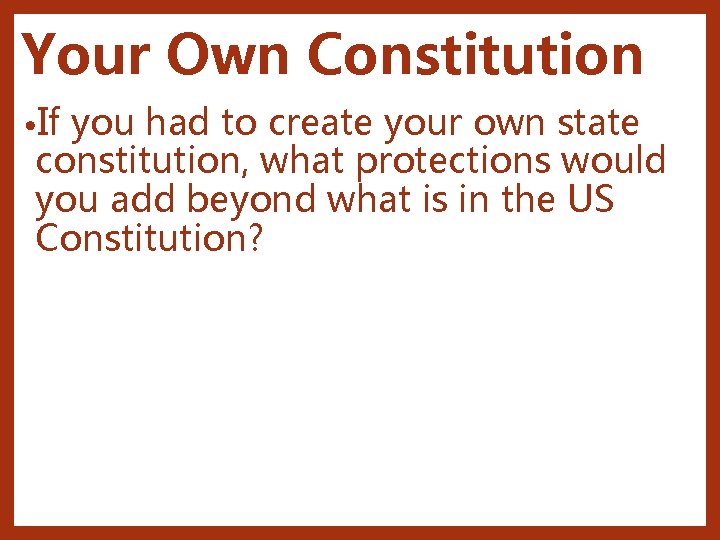 Your Own Constitution

•If you had to create your own state constitution, what protections would you add beyond what is in the US Constitution?